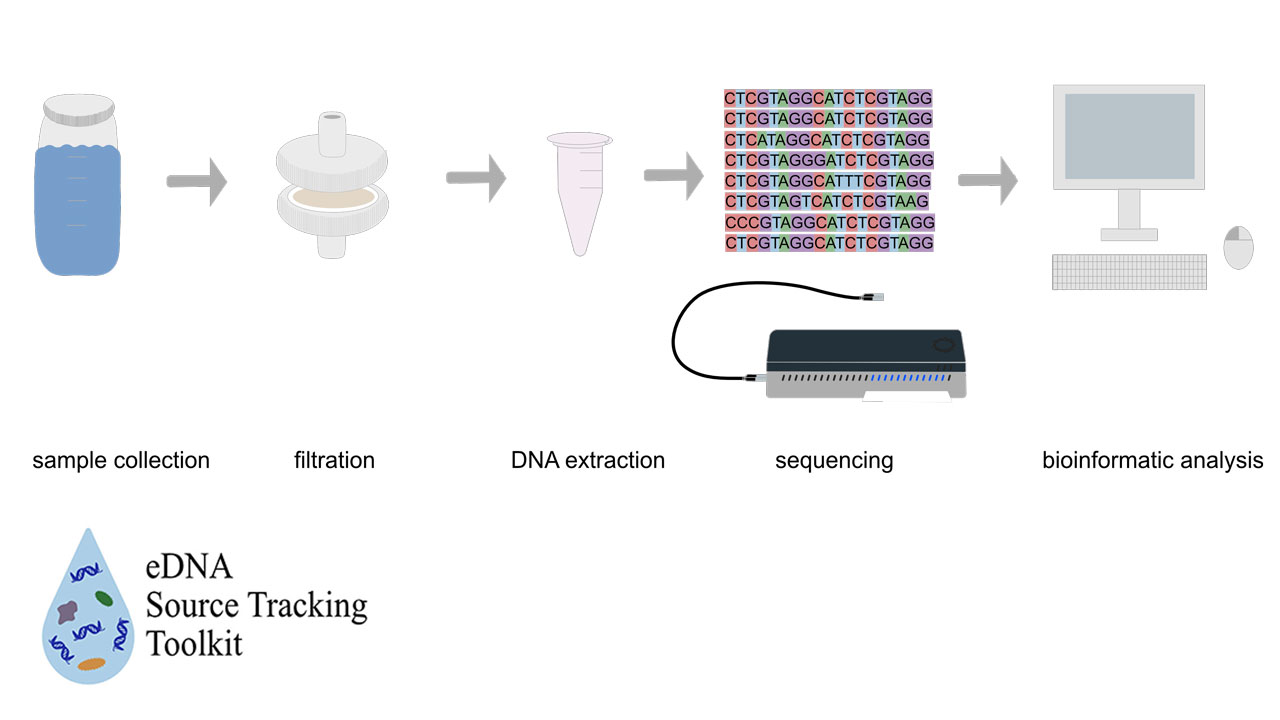 CTCGTAGGCATCTCGTAGG
CTCGTAGGCATCTCGTAGG
CTCATAGGCATCTCGTAGG
CTCGTAGGGATCTCGTAGG
CTCGTAGGCATTTCGTAGG
CTCGTAGTCATCTCGTAAG
CCCGTAGGCATCTCGTAGG
CTCGTAGGCATCTCGTAGG

sample collection

filtration

DNA extraction

sequencing

bioinformatic analysis

eDNA
Source Tracking
Toolkit